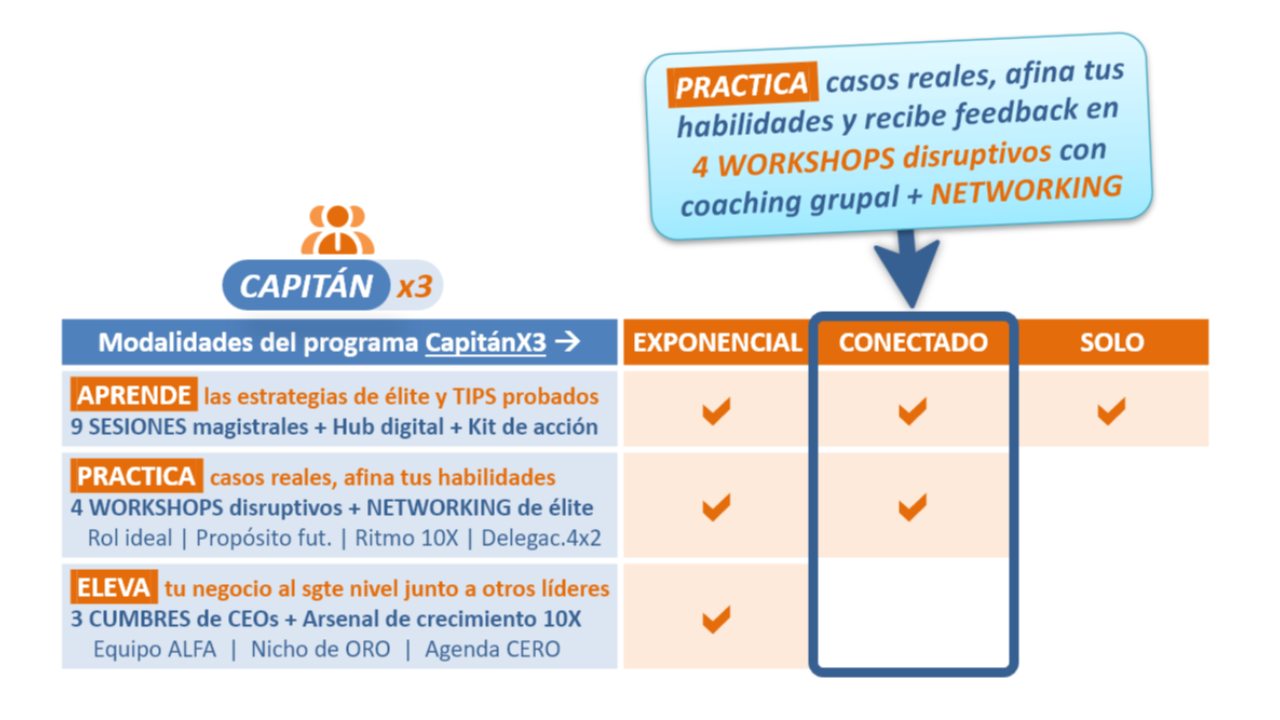 PRACTICA casos reales, afina tus habilidades y recibe feedback en 4 WORKSHOPS disruptivos con coaching grupal + NETWORKING

CAPITÁN x3

| Modalidades del programa CapitánX3 → | EXPONENCIAL | CONECTADO | SOLO |
|---|---|---|---|
| APRENDE las estrategias de élite y TIPS probados 9 SESIONES magistrales + Hub digital + Kit de acción | ✔ | ✔ | ✔ |
| PRACTICA casos reales, afina tus habilidades 4 WORKSHOPS disruptivos + NETWORKING de élite Rol ideal \| Propósito fut. \| Ritmo 10X \| Delegac.4x2 | ✔ | ✔ | |
| ELEVA tu negocio al sgte nivel junto a otros líderes 3 CUMBRES de CEOs + Arsenal de crecimiento 10X Equipo ALFA \| Nicho de ORO \| Agenda CERO | ✔ | | |